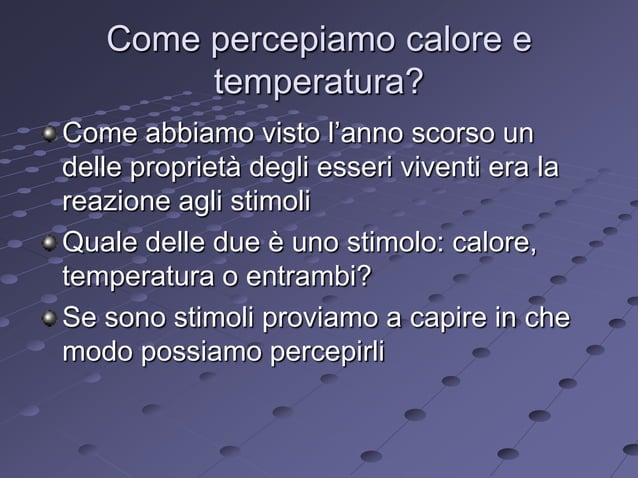 Come percepiamo calore e temperatura?

Come abbiamo visto l’anno scorso un delle proprietà degli esseri viventi era la reazione agli stimoli

Quale delle due è uno stimolo: calore, temperatura o entrambi?

Se sono stimoli proviamo a capire in che modo possiamo percepirli